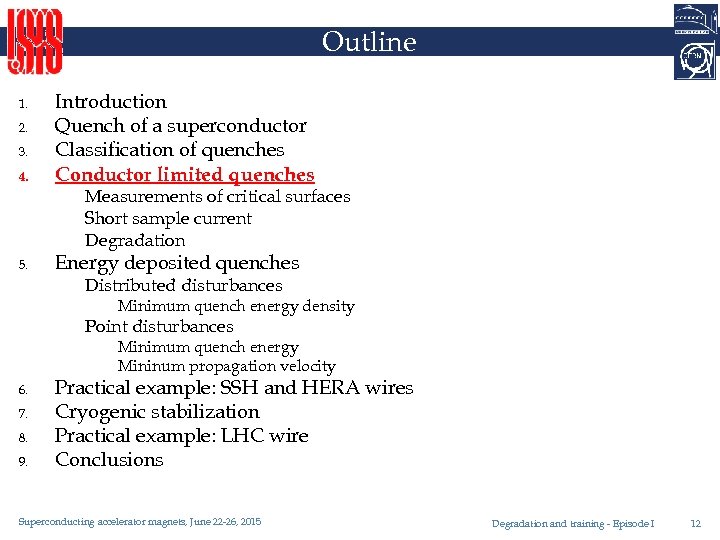 USPAS

Outline

1. Introduction
2. Quench of a superconductor
3. Classification of quenches
4. Conductor limited quenches
Measurements of critical surfaces
Short sample current
Degradation
5. Energy deposited quenches
Distributed disturbances
Minimum quench energy density
Point disturbances
Minimum quench energy
Mininum propagation velocity
6. Practical example: SSH and HERA wires
7. Cryogenic stabilization
8. Practical example: LHC wire
9. Conclusions

Superconducting accelerator magnets, June 22-26, 2015

Degradation and training - Episode I 12